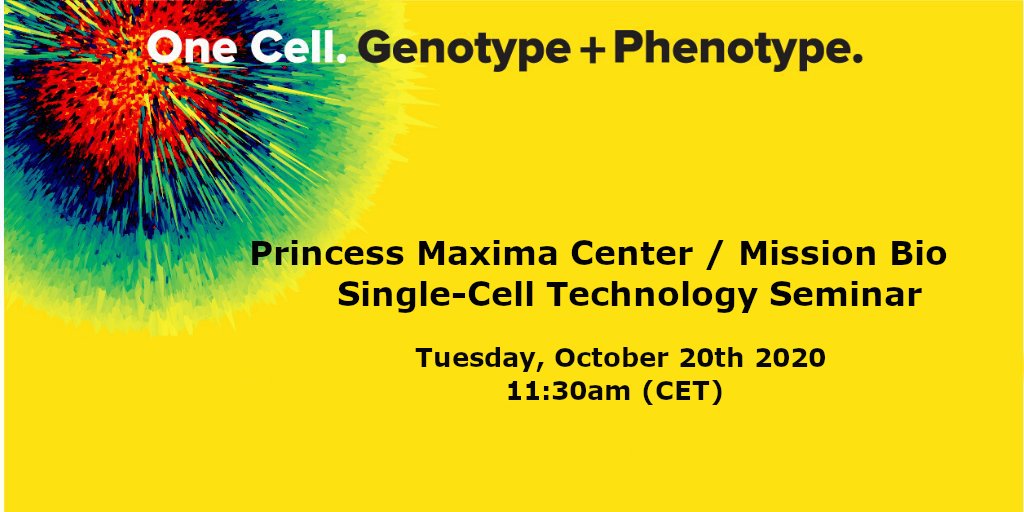 One Cell. Genotype + Phenotype.

Princess Maxima Center / Mission Bio
Single-Cell Technology Seminar

Tuesday, October 20th 2020
11:30am (CET)